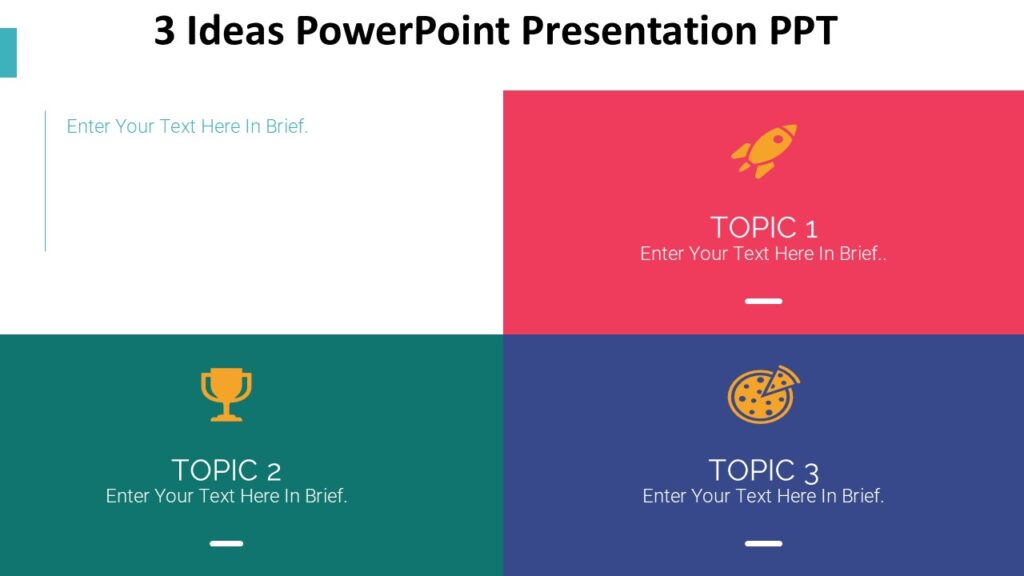 3 Ideas PowerPoint Presentation PPT

Enter Your Text Here In Brief.

TOPIC 1
Enter Your Text Here In Brief..

TOPIC 2
Enter Your Text Here In Brief.

TOPIC 3
Enter Your Text Here In Brief.